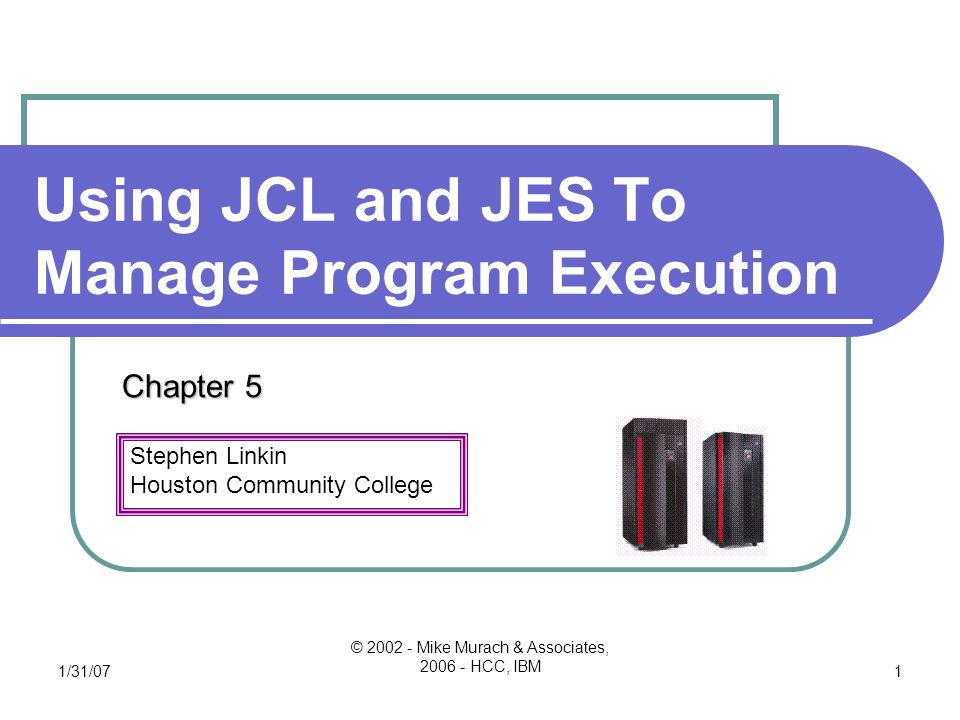 Using JCL and JES To Manage Program Execution

Chapter 5

Stephen Linkin
Houston Community College

1/31/07

© 2002 - Mike Murach & Associates, 2006 - HCC, IBM

1